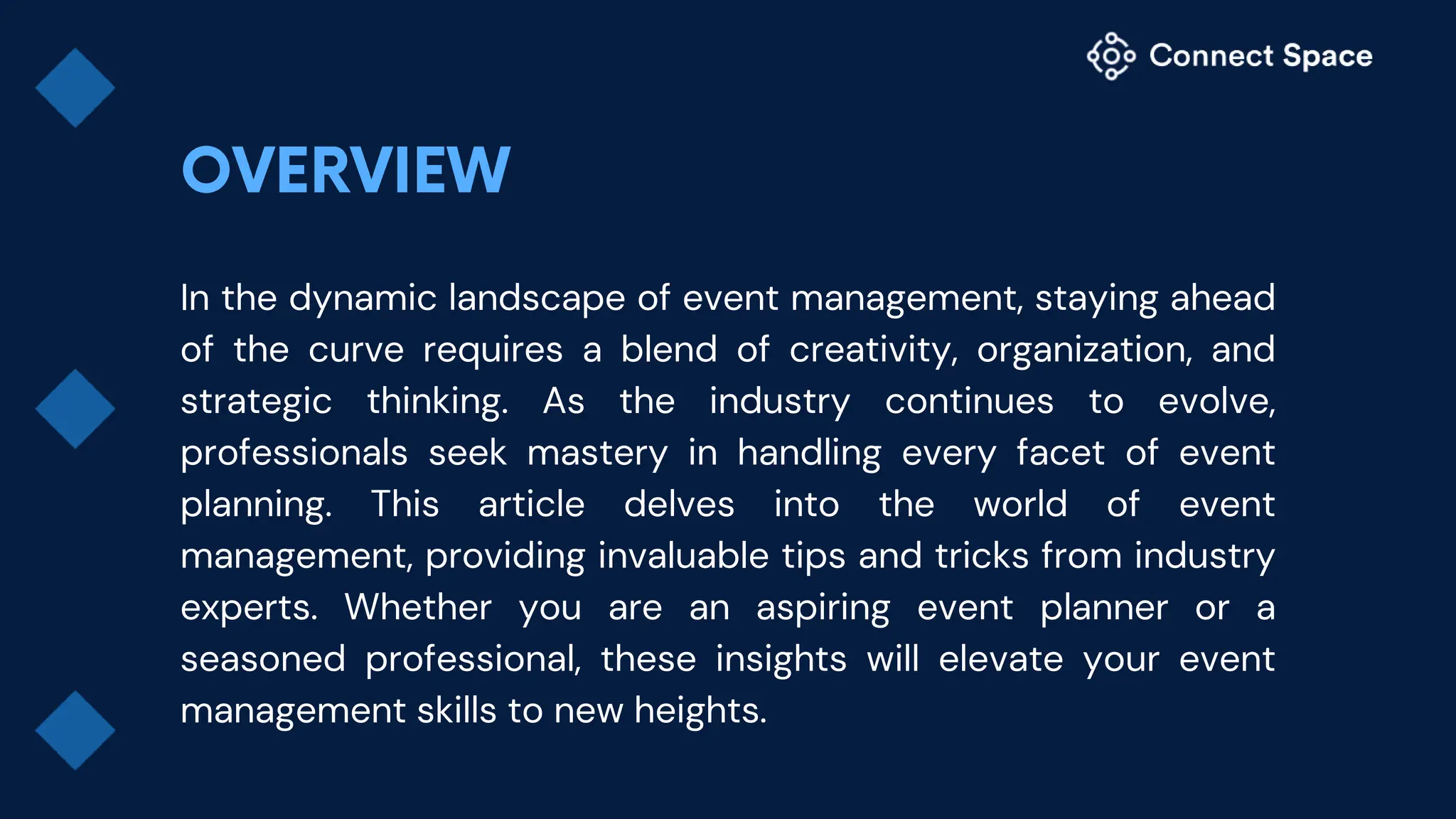 Connect Space

OVERVIEW

In the dynamic landscape of event management, staying ahead of the curve requires a blend of creativity, organization, and strategic thinking. As the industry continues to evolve, professionals seek mastery in handling every facet of event planning. This article delves into the world of event management, providing invaluable tips and tricks from industry experts. Whether you are an aspiring event planner or a seasoned professional, these insights will elevate your event management skills to new heights.